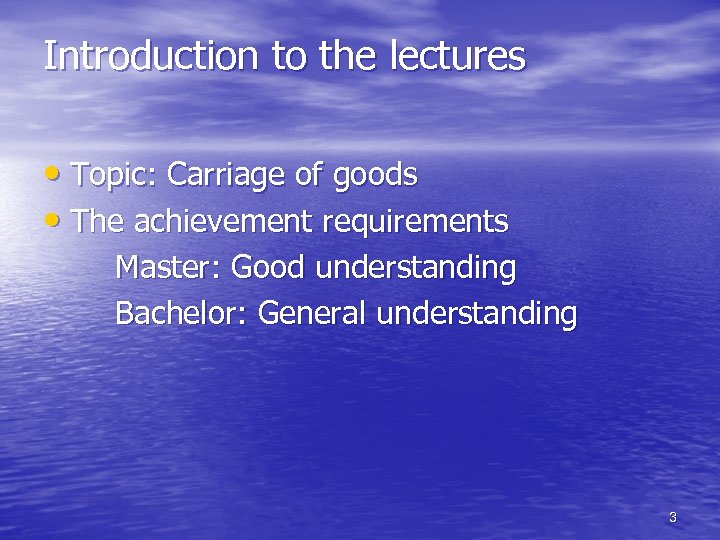 Introduction to the lectures

• Topic: Carriage of goods
• The achievement requirements
Master: Good understanding
Bachelor: General understanding

3